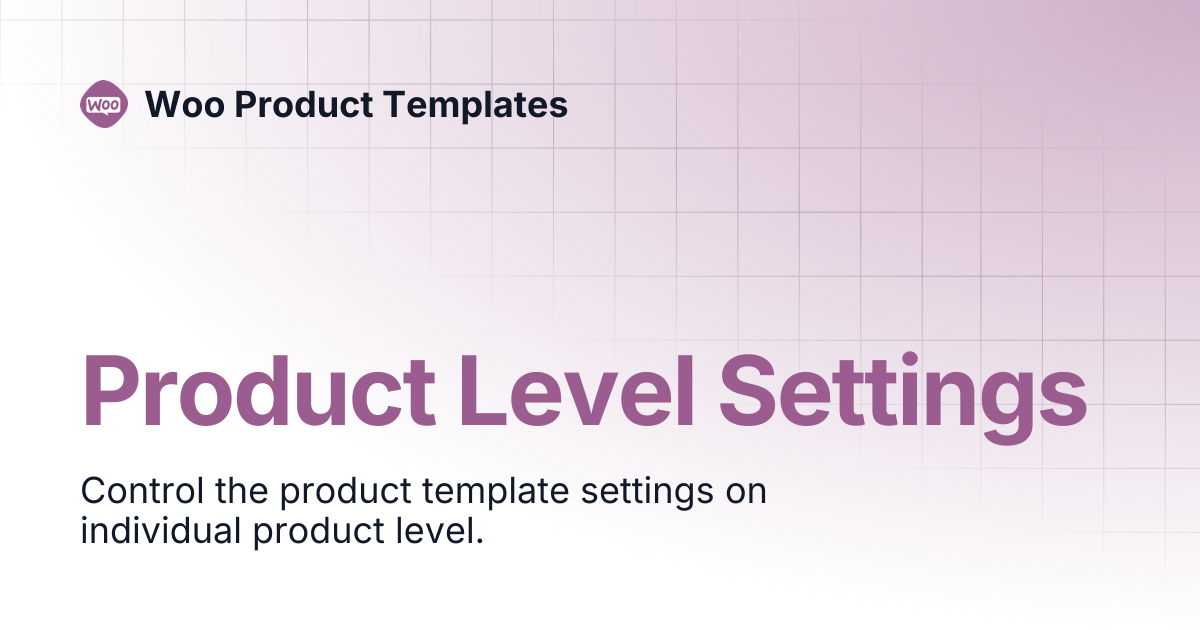 Woo

Woo Product Templates

Product Level Settings

Control the product template settings on individual product level.